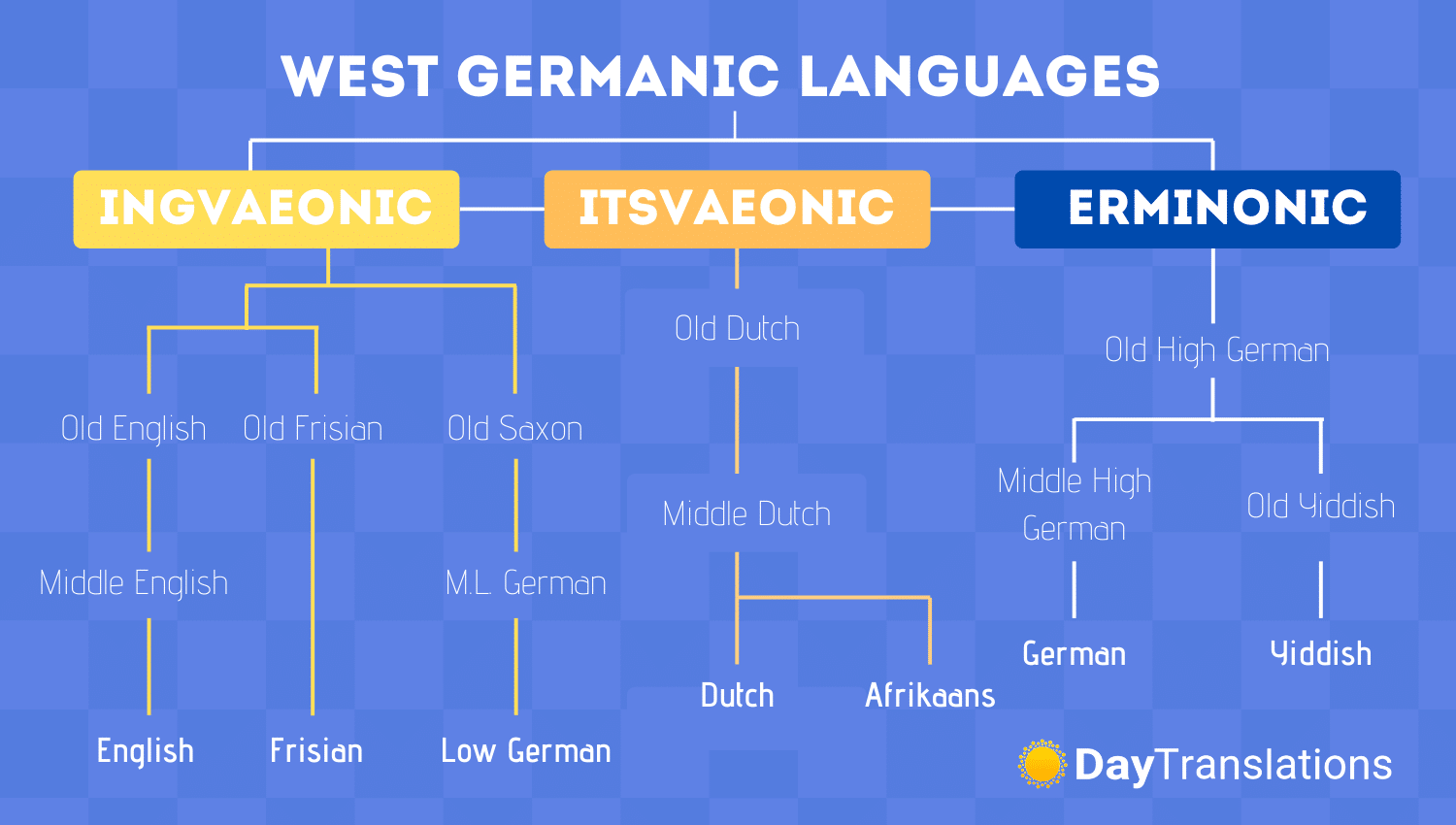 WEST GERMANIC LANGUAGES

INGVAEONIC

ITSVAEONIC

ERMINONIC

Old English

Old Frisian

Old Saxon

Middle English

M.L. German

English

Frisian

Low German

Old Dutch

Middle Dutch

Dutch

Afrikaans

Old High German

Middle High German

Old Yiddish

German

Yiddish

DayTranslations